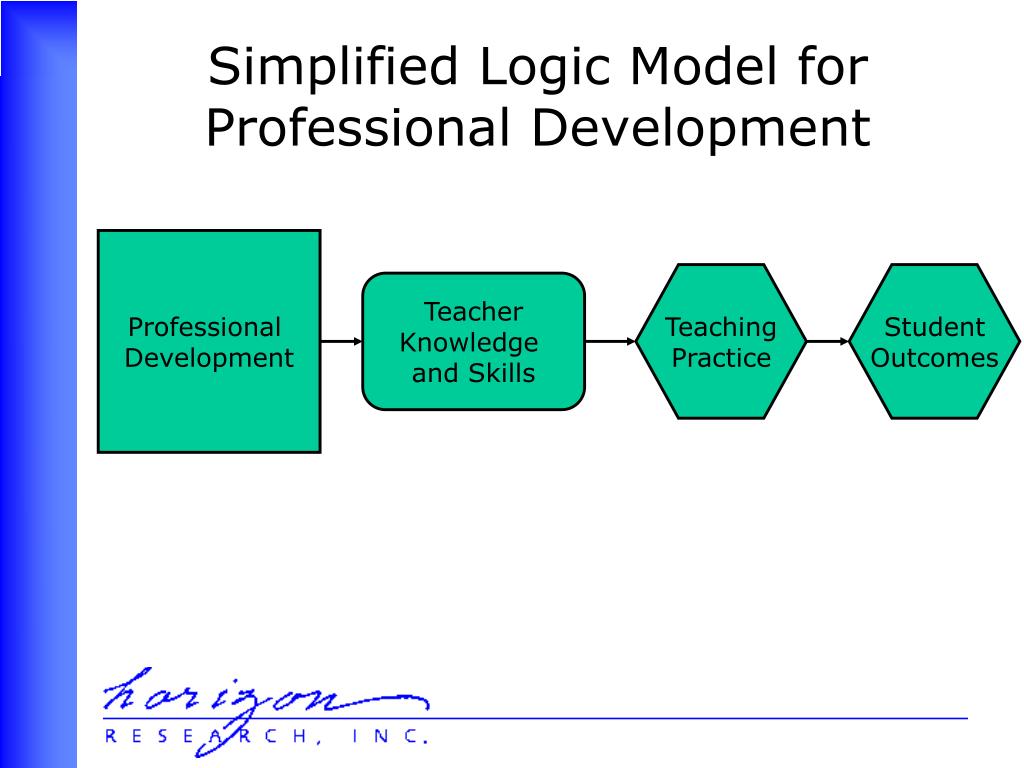 Simplified Logic Model for Professional Development

Professional Development

Teacher Knowledge and Skills

Teaching Practice

Student Outcomes

horizon
RESEARCH, INC.